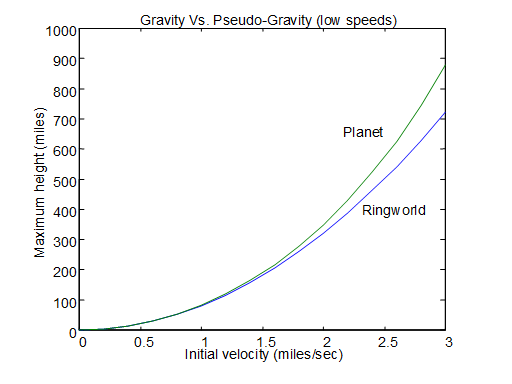 Gravity Vs. Pseudo-Gravity (low speeds)

1000
900
800
700
600
500
400
300
200
100
0

Maximum height (miles)

Planet

Ringworld

0
0.5
1
1.5
2
2.5
3

Initial velocity (miles/sec)